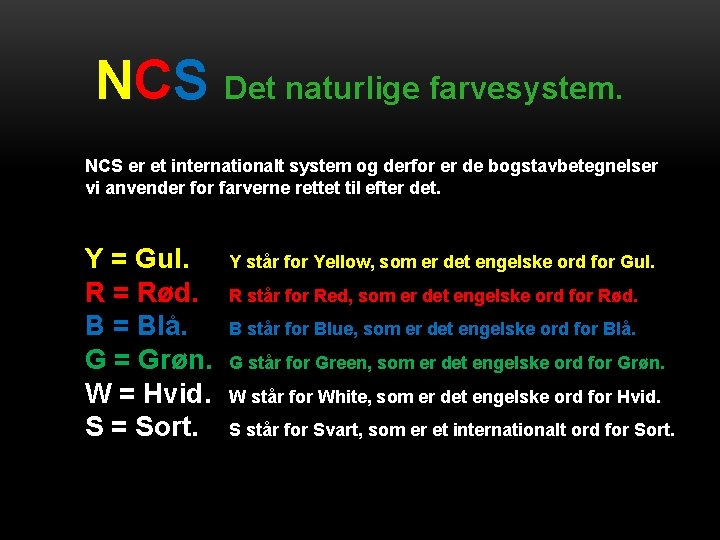 NCS Det naturlige farvesystem.

NCS er et internationalt system og derfor er de bogstavbetegnelser vi anvender for farverne rettet til efter det.

Y = Gul. Y står for Yellow, som er det engelske ord for Gul.
R = Rød. R står for Red, som er det engelske ord for Rød.
B = Blå. B står for Blue, som er det engelske ord for Blå.
G = Grøn. G står for Green, som er det engelske ord for Grøn.
W = Hvid. W står for White, som er det engelske ord for Hvid.
S = Sort. S står for Svart, som er et internationalt ord for Sort.